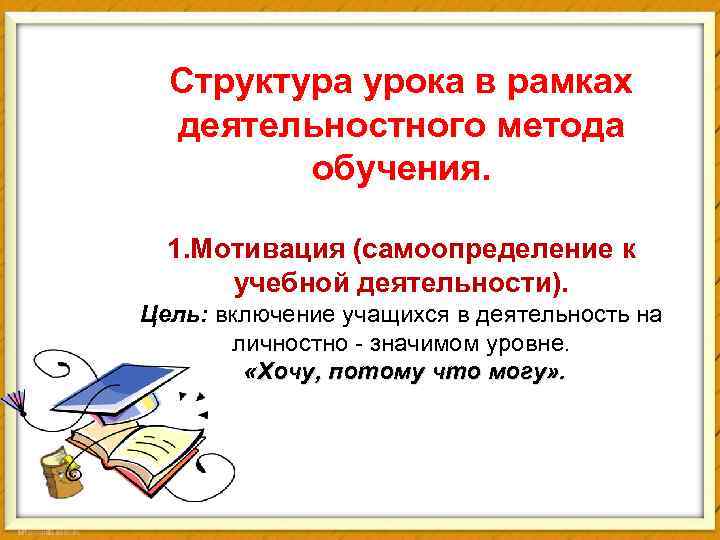 Структура урока в рамках деятельностного метода обучения.

1.Мотивация (самоопределение к учебной деятельности).
Цель: включение учащихся в деятельность на личностно - значимом уровне.
«Хочу, потому что могу».